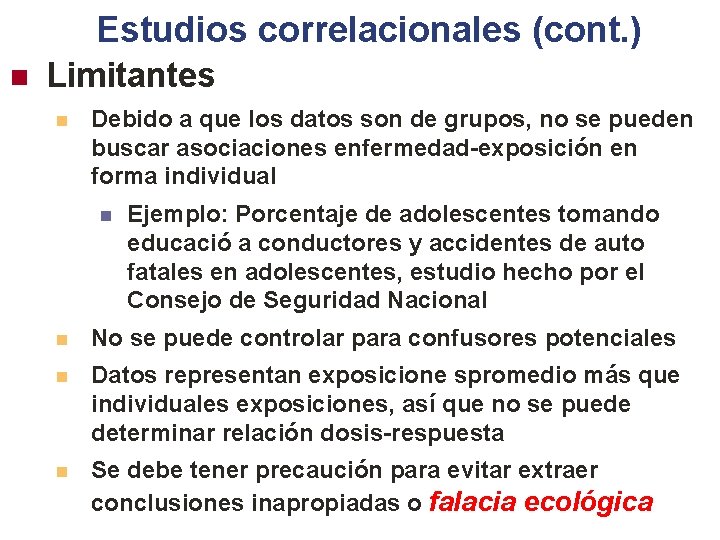 Estudios correlacionales (cont.)

Limitantes

Debido a que los datos son de grupos, no se pueden buscar asociaciones enfermedad-exposición en forma individual

Ejemplo: Porcentaje de adolescentes tomando educació a conductores y accidentes de auto fatales en adolescentes, estudio hecho por el Consejo de Seguridad Nacional

No se puede controlar para confusores potenciales

Datos representan exposicione spromedio más que individuales exposiciones, así que no se puede determinar relación dosis-respuesta

Se debe tener precaución para evitar extraer conclusiones inapropiadas o falacia ecológica